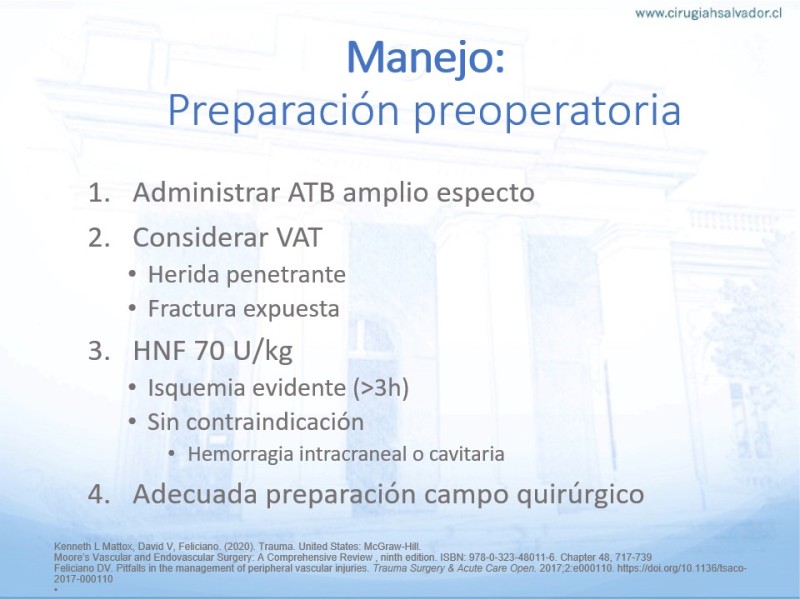 www.cirugiahsalvador.cl

Manejo:
Preparación preoperatoria

1. Administrar ATB amplio especto
2. Considerar VAT
• Herida penetrante
• Fractura expuesta
3. HNF 70 U/kg
• Isquemia evidente (>3h)
• Sin contraindicación
• Hemorragia intracraneal o cavitaria
4. Adecuada preparación campo quirúrgico

Kenneth L Mattox, David V, Feliciano. (2020). Trauma. United States: McGraw-Hill.
Moore's Vascular and Endovascular Surgery: A Comprehensive Review , ninth edition. ISBN: 978-0-323-48011-6. Chapter 48, 717-739
Feliciano DV. Pitfalls in the management of peripheral vascular injuries. Trauma Surgery & Acute Care Open. 2017;2:e000110. https://doi.org/10.1136/tsaco-2017-000110
•